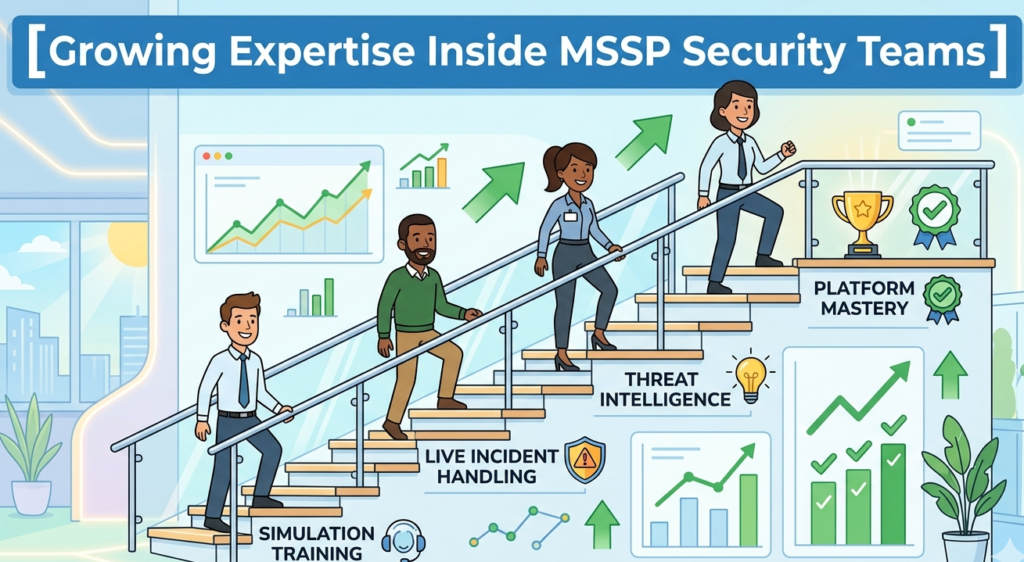 [Growing Expertise Inside MSSP Security Teams]

PLATFORM MASTERY

THREAT INTELLIGENCE

LIVE INCIDENT HANDLING

SIMULATION TRAINING